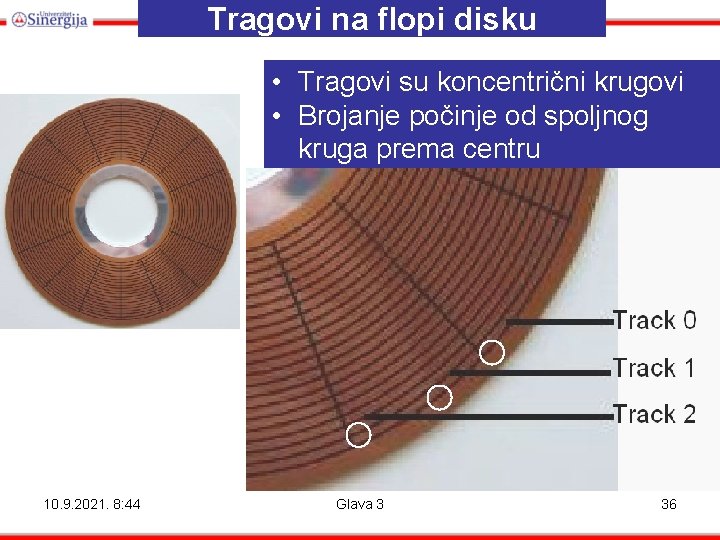 Univerzitet Sinergija

Tragovi na flopi disku

• Tragovi su koncentrični krugovi
• Brojanje počinje od spoljnog kruga prema centru

Track 0
Track 1
Track 2

10.9.2021. 8:44
Glava 3
36